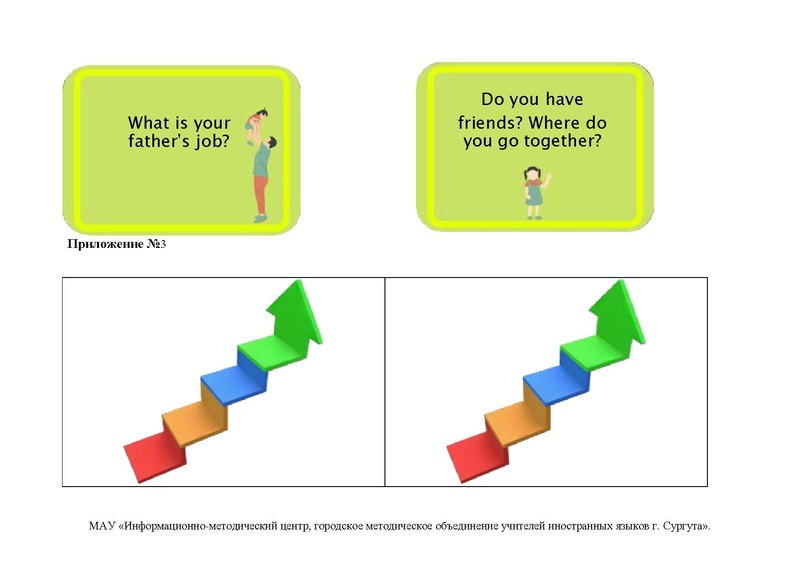 What is your father's job?

Do you have friends? Where do you go together?

Приложение №3

МАУ «Информационно-методический центр, городское методическое объединение учителей иностранных языков г. Сургута».